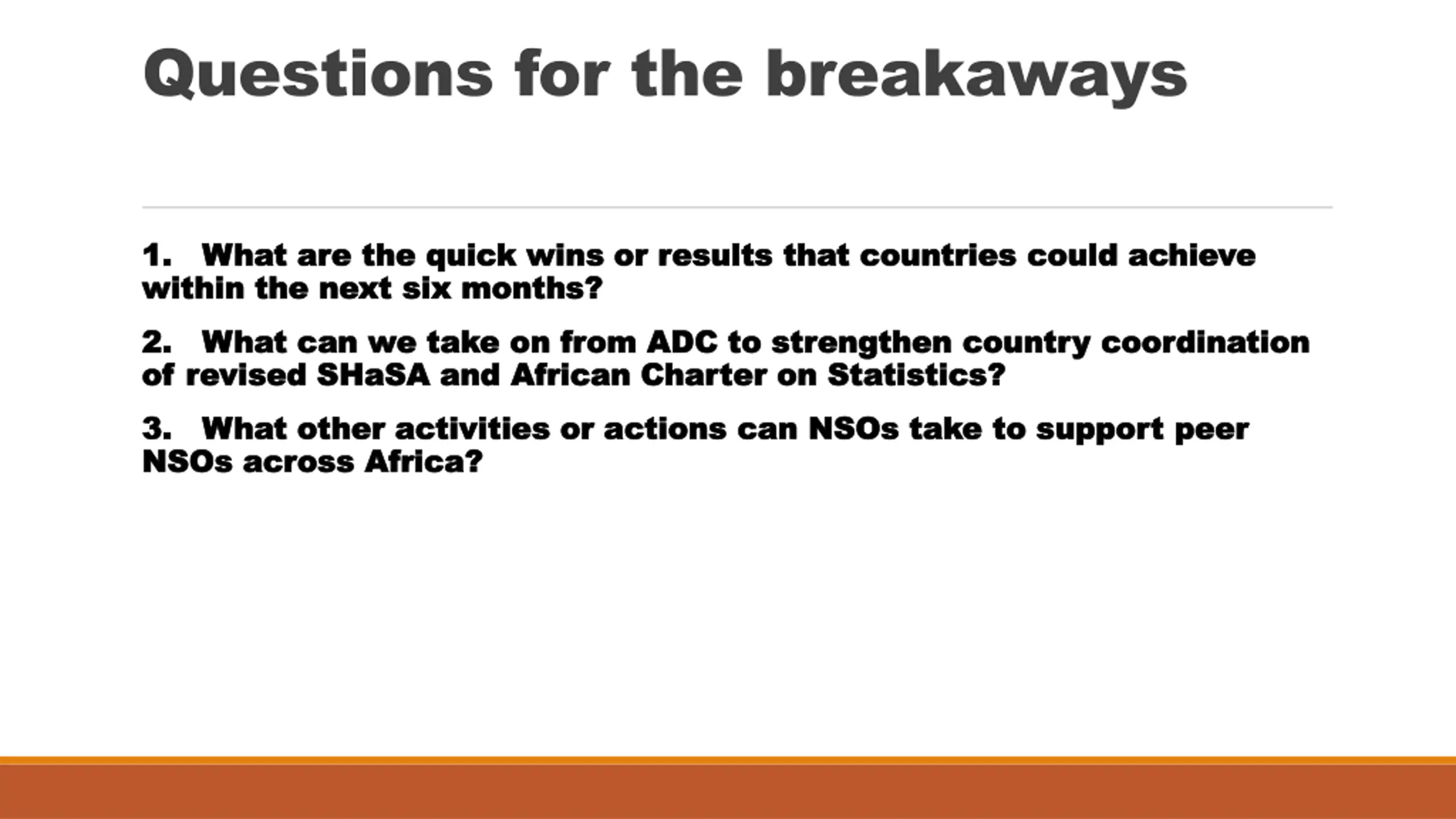 Questions for the breakaways

1. What are the quick wins or results that countries could achieve within the next six months?

2. What can we take on from ADC to strengthen country coordination of revised SHaSA and African Charter on Statistics?

3. What other activities or actions can NSOs take to support peer NSOs across Africa?